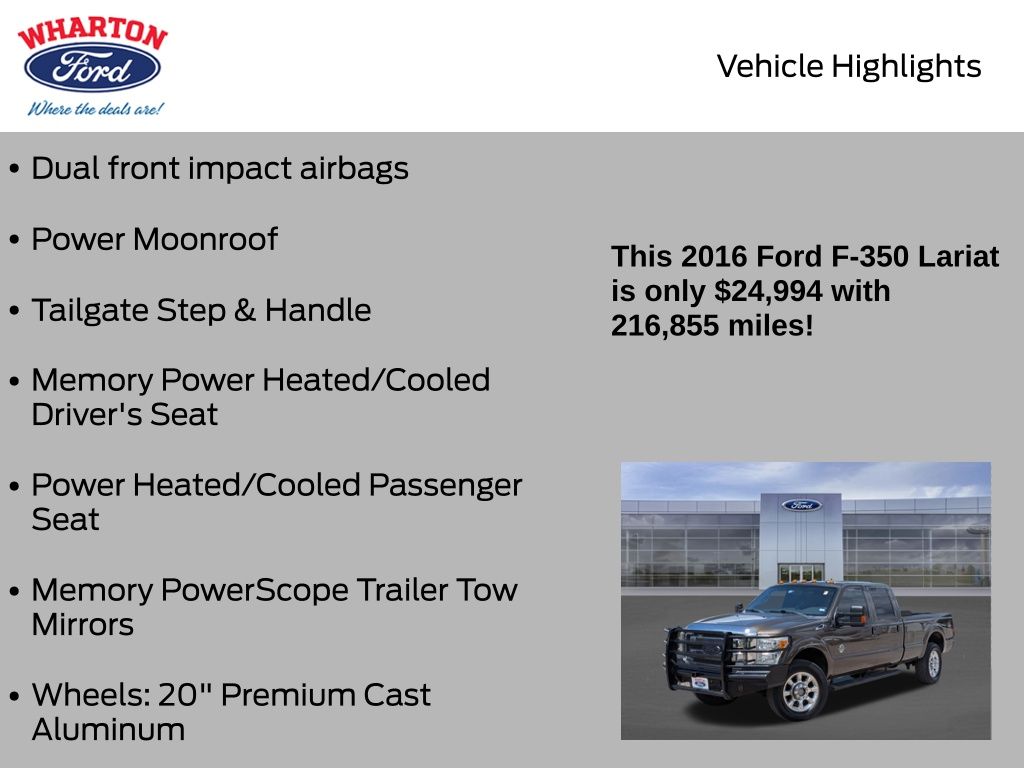 WHARTON
Ford
Where the deals are!

Vehicle Highlights

• Dual front impact airbags

• Power Moonroof

• Tailgate Step & Handle

• Memory Power Heated/Cooled Driver's Seat

• Power Heated/Cooled Passenger Seat

• Memory PowerScope Trailer Tow Mirrors

• Wheels: 20" Premium Cast Aluminum

This 2016 Ford F-350 Lariat is only $24,994 with 216,855 miles!

Ford